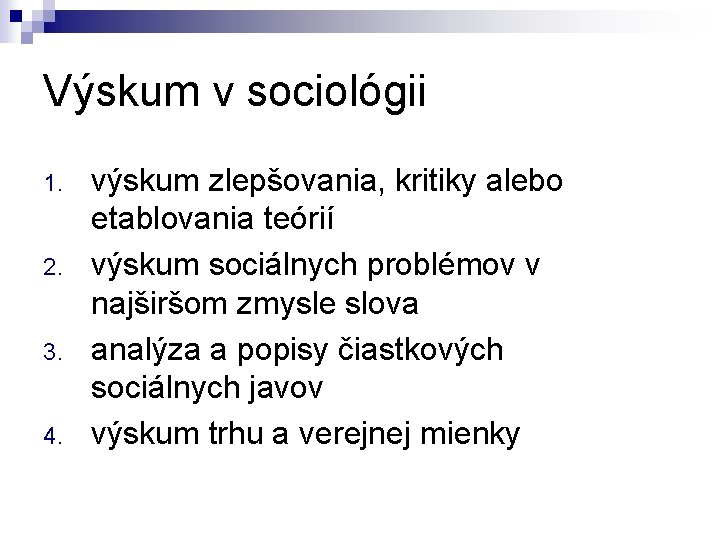 Výskum v sociológii

1. výskum zlepšovania, kritiky alebo etablovania teórií
2. výskum sociálnych problémov v najširšom zmysle slova
3. analýza a popisy čiastkových sociálnych javov
4. výskum trhu a verejnej mienky